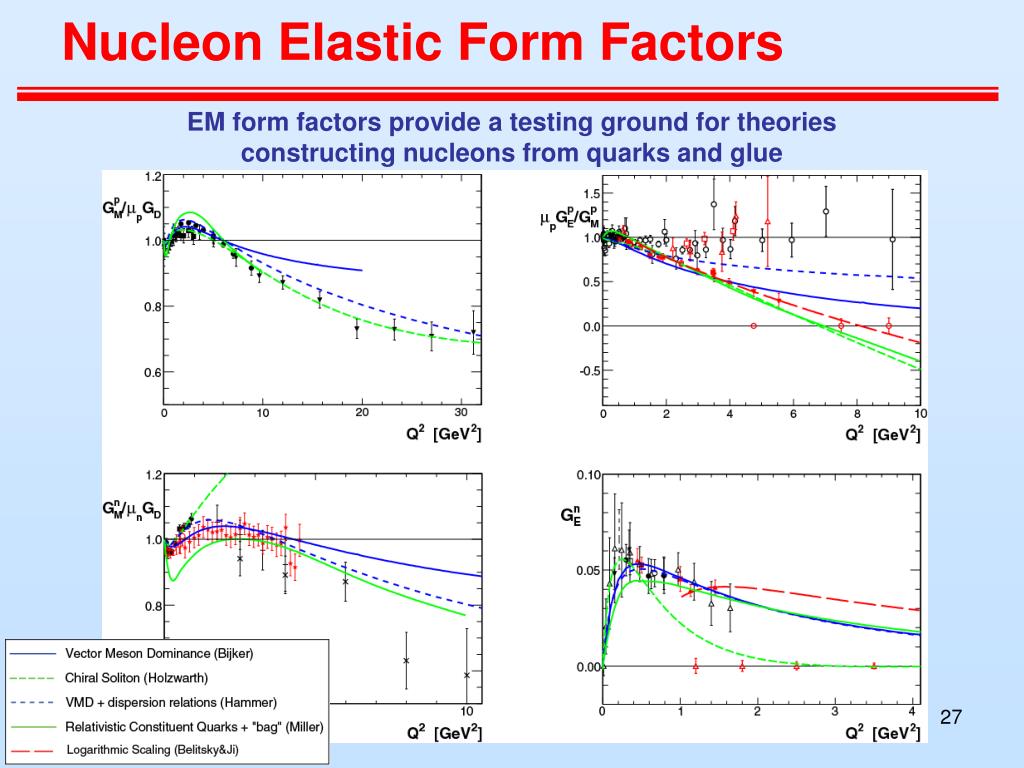 Nucleon Elastic Form Factors

EM form factors provide a testing ground for theories constructing nucleons from quarks and glue

$G_M^p/\mu_p G_D$

1.2

1.0

0.8

0.6

0 10 20 30

$Q^2$ [GeV$^2$]

$\mu_p G_E^p/G_M^p$

1.5

1.0

0.5

0.0

-0.5

0 2 4 6 8 10

$Q^2$ [GeV$^2$]

$G_M^n/\mu_n G_D$

1.2

1.0

0.8

10

$Q^2$ [GeV$^2$]

$G_E^n$

0.10

0.05

0.00

0 1 2 3 4

$Q^2$ [GeV$^2$]

Vector Meson Dominance (Bijker)
Chiral Soliton (Holzwarth)
VMD + dispersion relations (Hammer)
Relativistic Constituent Quarks + "bag" (Miller)
Logarithmic Scaling (Belitsky&Ji)

27